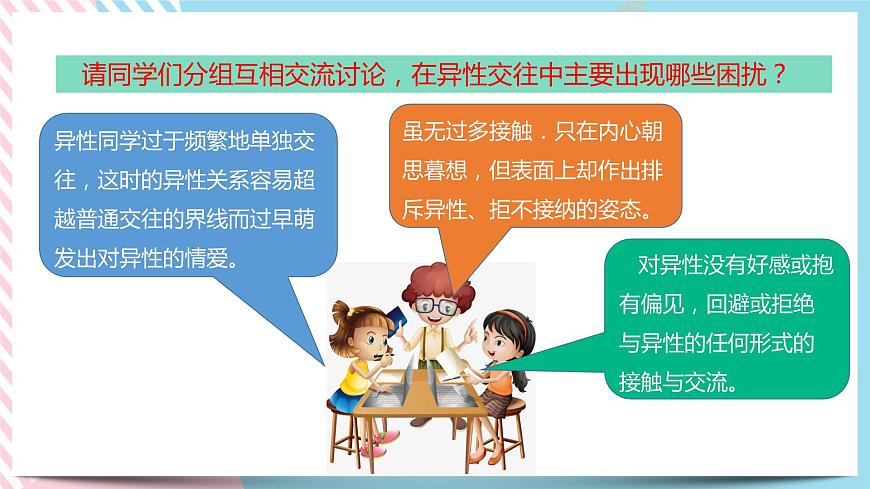 请同学们分组互相交流讨论，在异性交往中主要出现哪些困扰？

异性同学过于频繁地单独交往，这时的异性关系容易超越普通交往的界线而过早萌发出对异性的情爱。

虽无过多接触．只在内心朝思暮想，但表面上却作出排斥异性、拒不接纳的姿态。

对异性没有好感或抱有偏见，回避或拒绝与异性的任何形式的接触与交流。